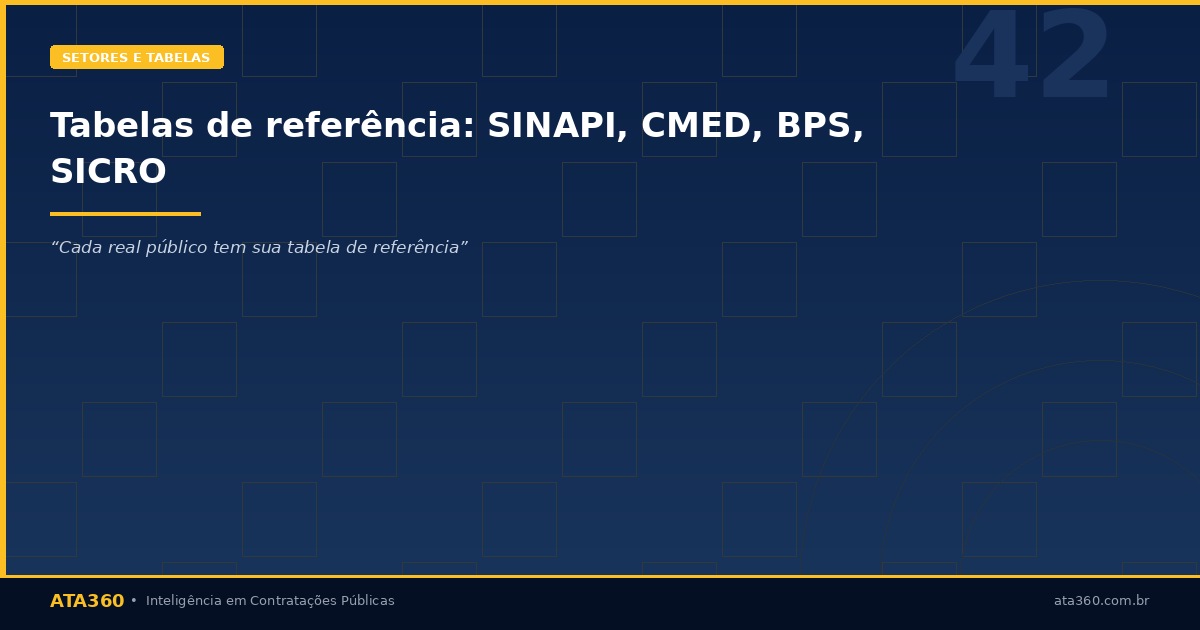 SETORES E TABELAS

42

Tabelas de referência: SINAPI, CMED, BPS, SICRO

“Cada real público tem sua tabela de referência”

ATA360 • Inteligência em Contratações Públicas

ata360.com.br